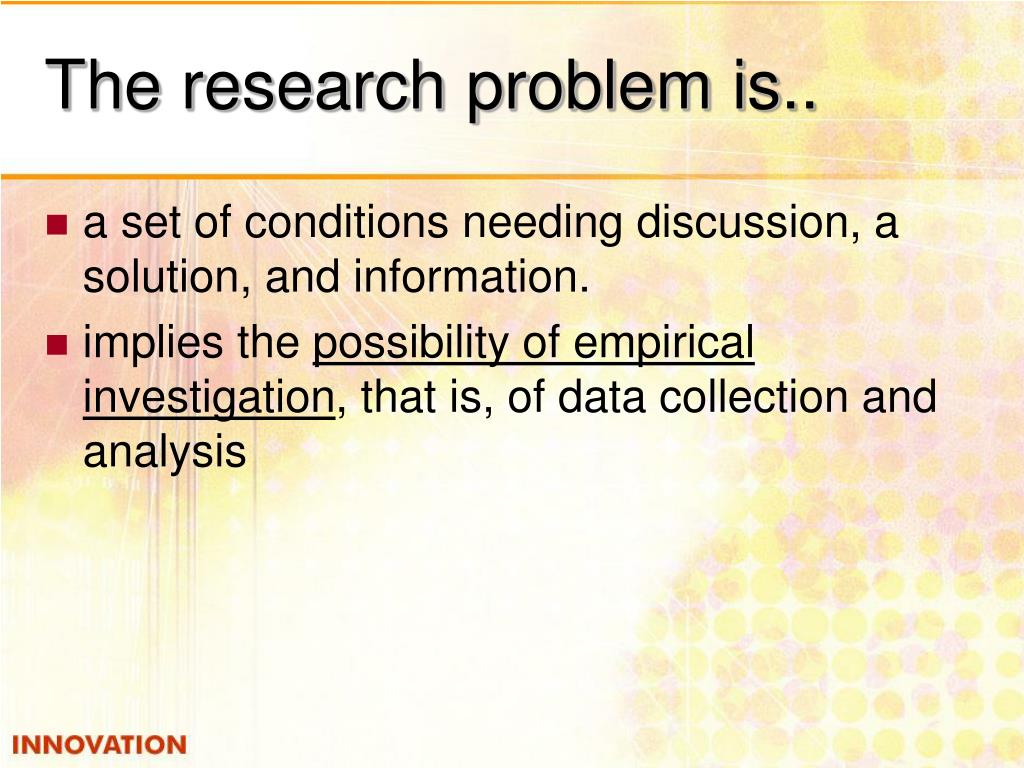 The research problem is..

- a set of conditions needing discussion, a solution, and information.
- implies the possibility of empirical investigation, that is, of data collection and analysis

INNOVATION